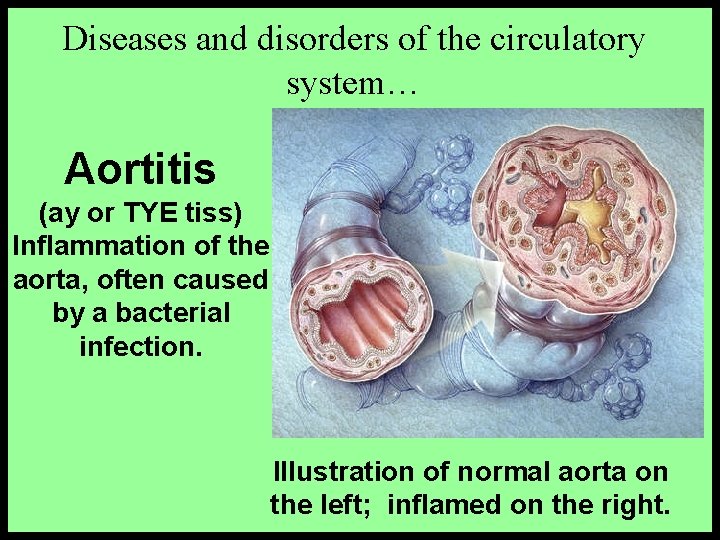 Diseases and disorders of the circulatory system…

Aortitis
(ay or TYE tiss)
Inflammation of the aorta, often caused by a bacterial infection.

Illustration of normal aorta on the left;  inflamed on the right.